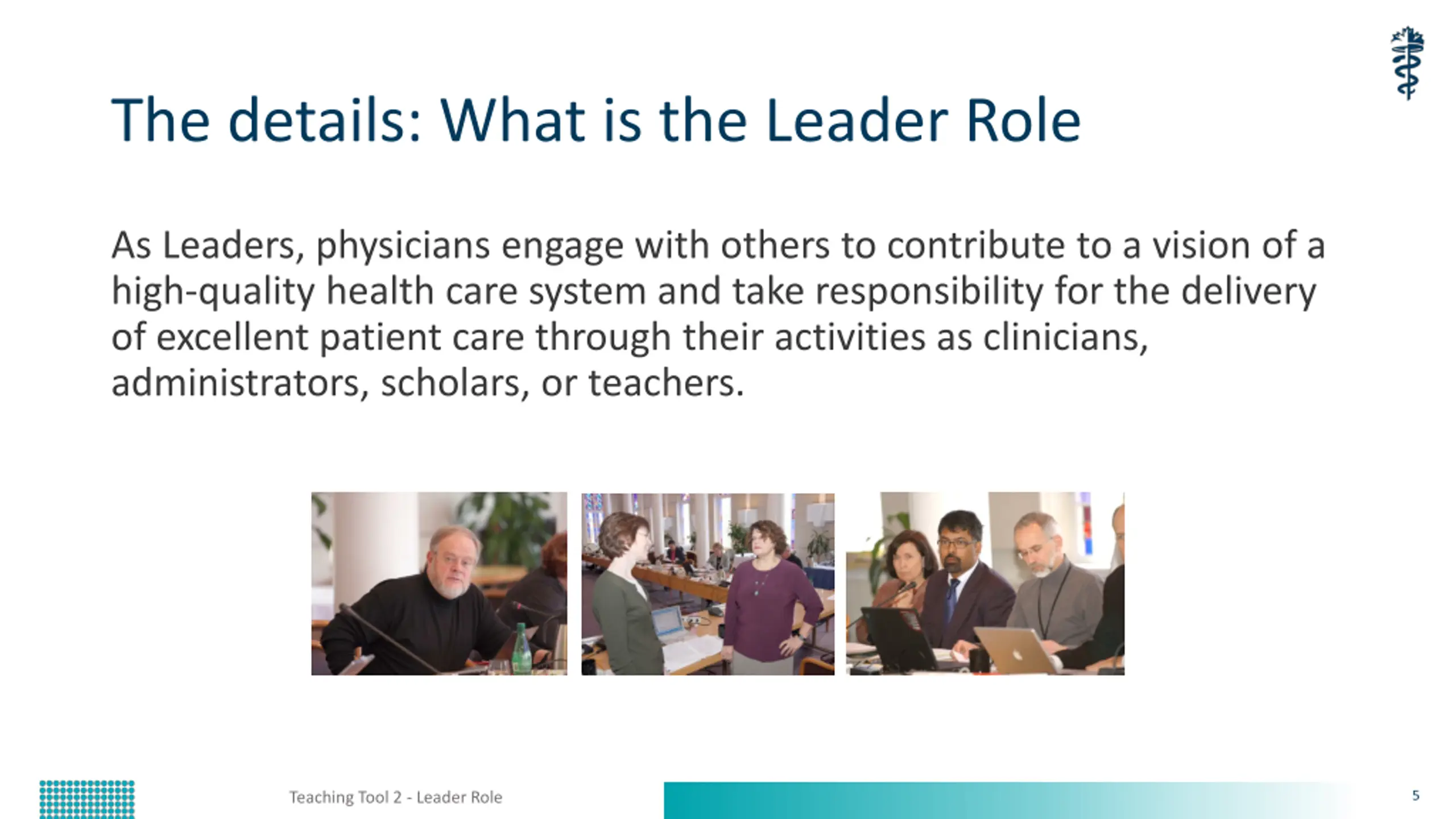 The details: What is the Leader Role

As Leaders, physicians engage with others to contribute to a vision of a high-quality health care system and take responsibility for the delivery of excellent patient care through their activities as clinicians, administrators, scholars, or teachers.

Teaching Tool 2 - Leader Role

5